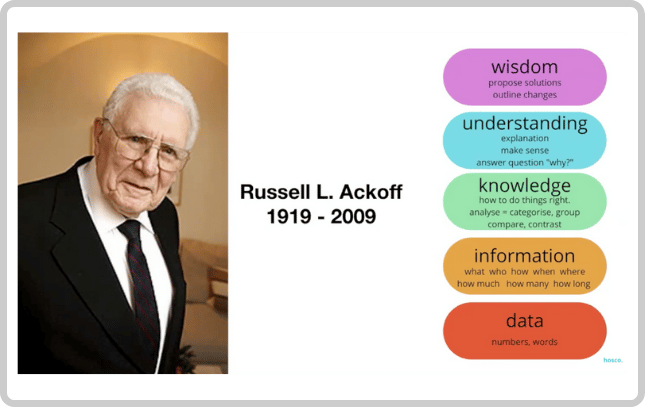 Russell L. Ackoff
1919 - 2009

wisdom
propose solutions
outline changes

understanding
explanation
make sense
answer question "why?"

knowledge
how to do things right.
analyse = categorise, group
compare, contrast

information
what who how when where
how much how many how long

data
numbers, words

hosco.